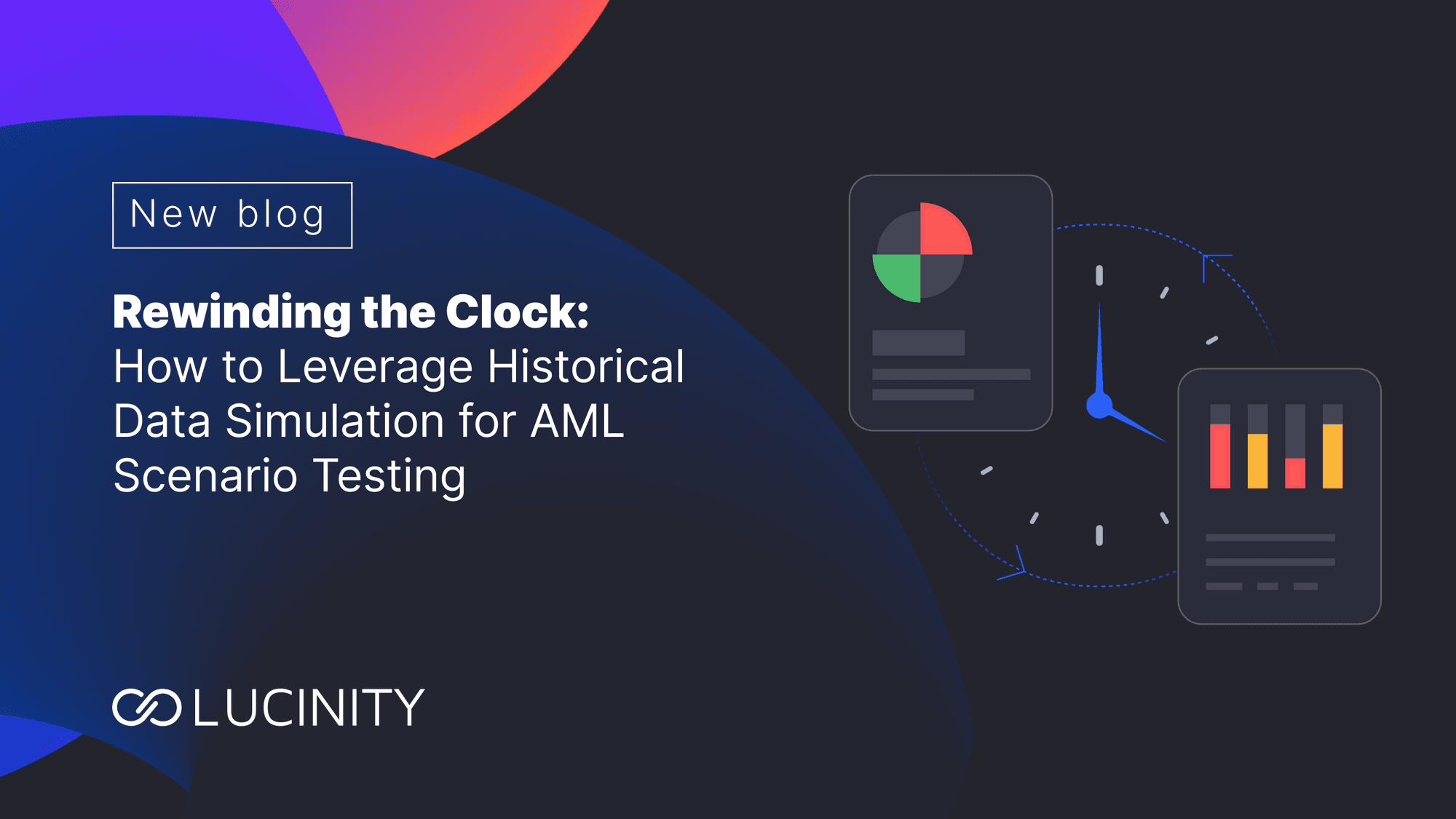 New blog

Rewinding the Clock:
How to Leverage Historical Data Simulation for AML Scenario Testing

LUCINITY